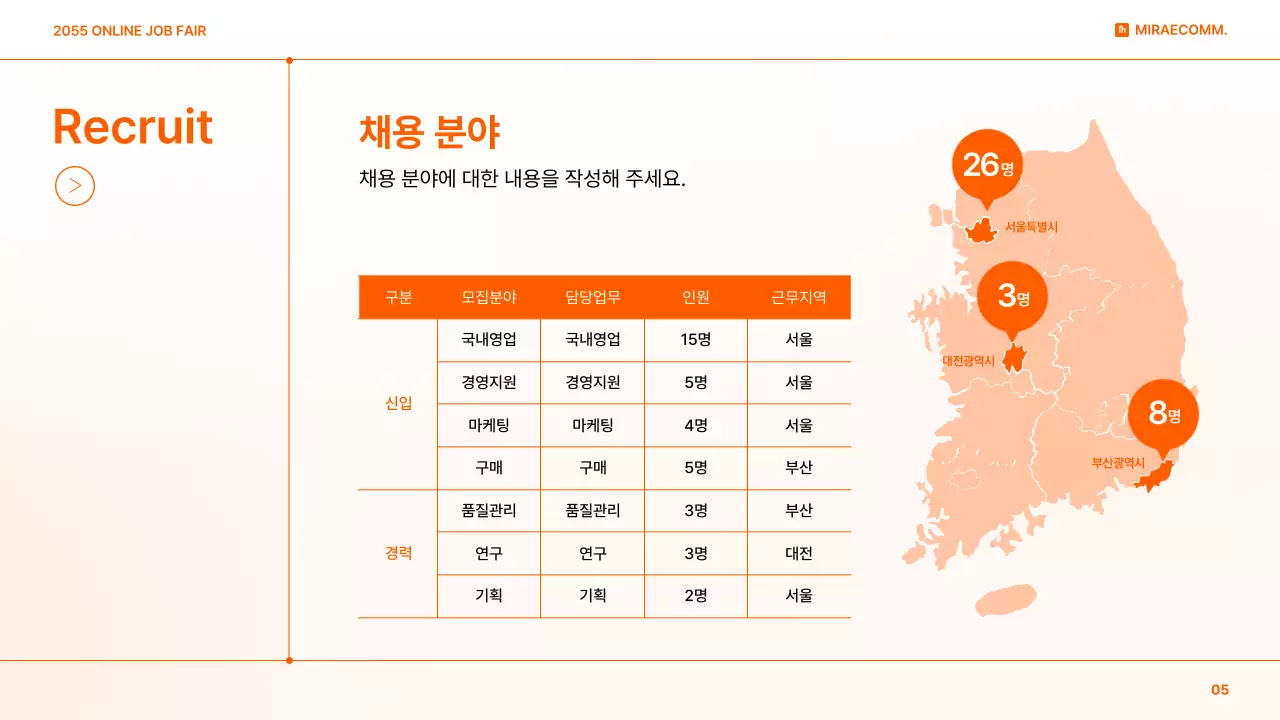 2055 ONLINE JOB FAIR

MIRAECOMM.

Recruit

>

채용 분야

채용 분야에 대한 내용을 작성해 주세요.

| 구분 | 모집분야 | 담당업무 | 인원 | 근무지역 |
|---|---|---|---|---|
| 신입 | 국내영업 | 국내영업 | 15명 | 서울 |
| | 경영지원 | 경영지원 | 5명 | 서울 |
| | 마케팅 | 마케팅 | 4명 | 서울 |
| | 구매 | 구매 | 5명 | 부산 |
| 경력 | 품질관리 | 품질관리 | 3명 | 부산 |
| | 연구 | 연구 | 3명 | 대전 |
| | 기획 | 기획 | 2명 | 서울 |

26명
서울특별시

3명
대전광역시

8명
부산광역시

05